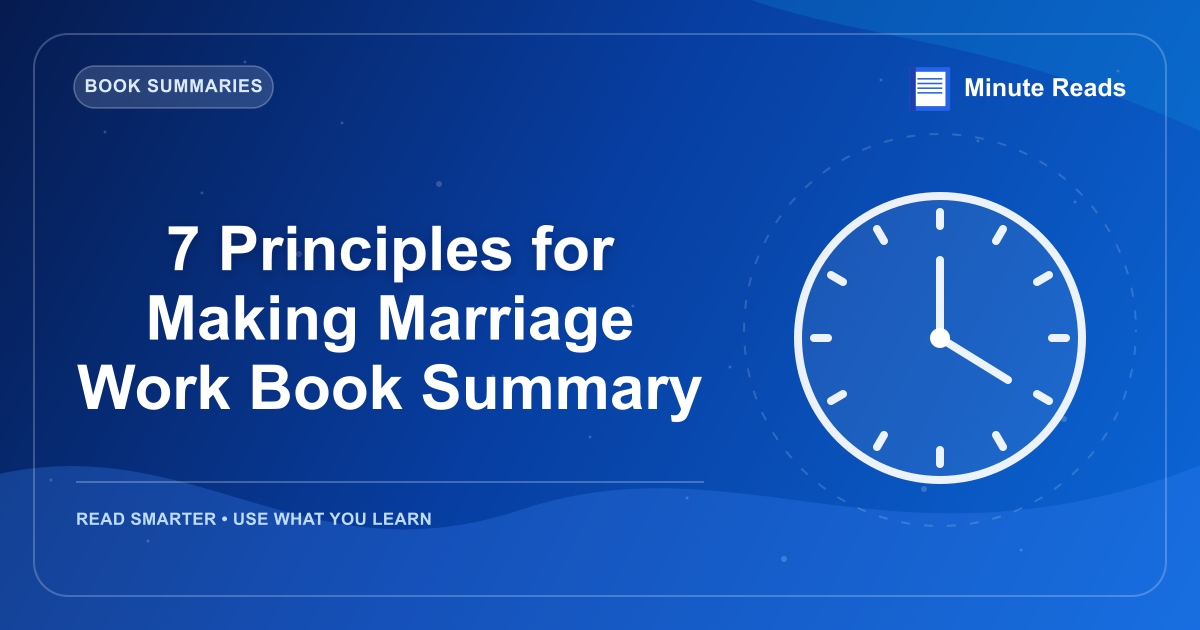 BOOK SUMMARIES

Minute Reads

7 Principles for Making Marriage Work Book Summary

READ SMARTER • USE WHAT YOU LEARN